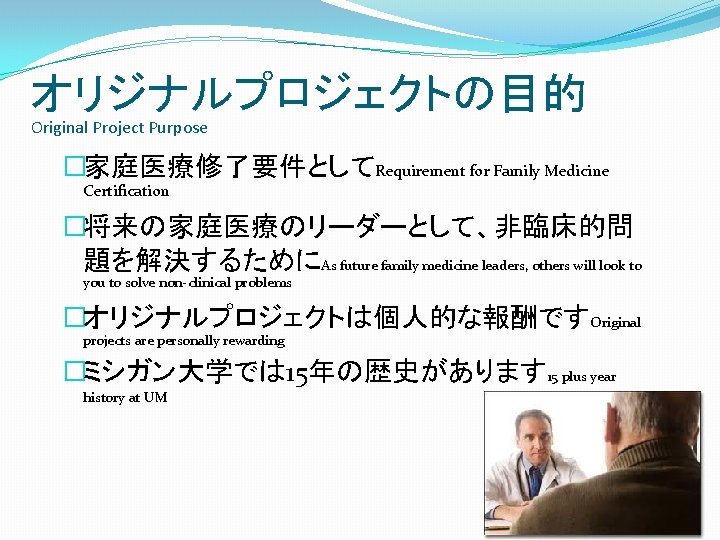 オリジナルプロジェクトの目的
Original Project Purpose

□家庭医療修了要件としてRequirement for Family Medicine Certification

□将来の家庭医療のリーダーとして、非臨床的問題を解決するためにAs future family medicine leaders, others will look to you to solve non-clinical problems

□オリジナルプロジェクトは個人的な報酬ですOriginal projects are personally rewarding

□ミシガン大学では15年の歴史があります15 plus year history at UM